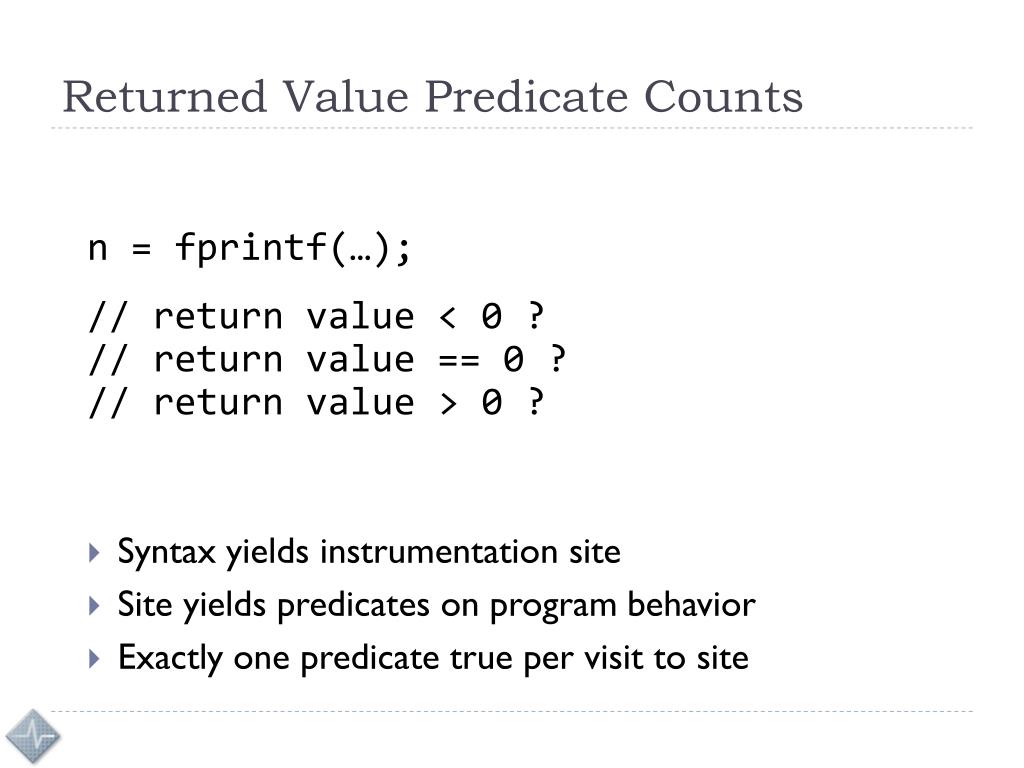 Returned Value Predicate Counts

n = fprintf(…);

// return value < 0 ?
// return value == 0 ?
// return value > 0 ?

Syntax yields instrumentation site
Site yields predicates on program behavior
Exactly one predicate true per visit to site